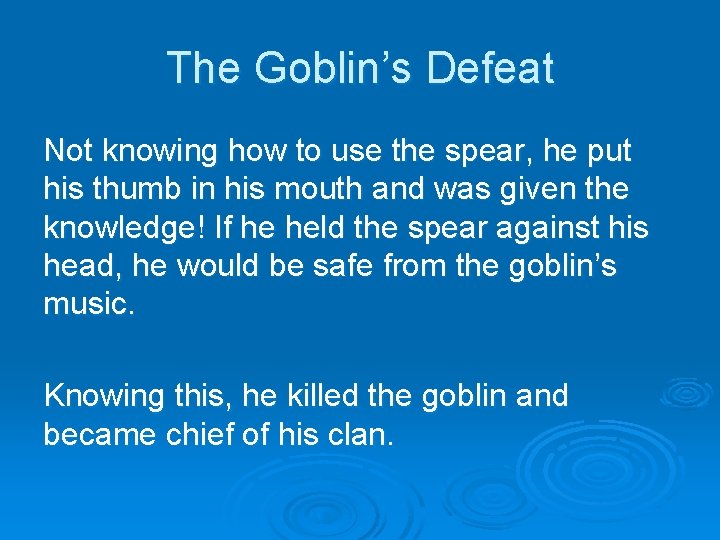 The Goblin’s Defeat

Not knowing how to use the spear, he put his thumb in his mouth and was given the knowledge! If he held the spear against his head, he would be safe from the goblin’s music.

Knowing this, he killed the goblin and became chief of his clan.